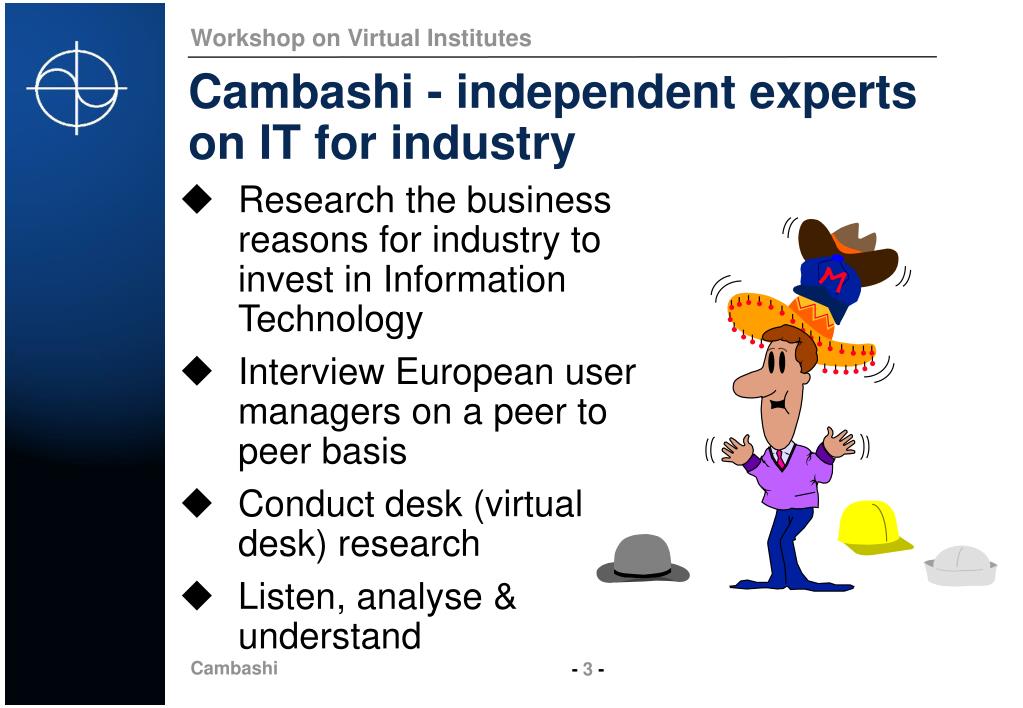 Workshop on Virtual Institutes

Cambashi - independent experts on IT for industry

◆ Research the business reasons for industry to invest in Information Technology

◆ Interview European user managers on a peer to peer basis

◆ Conduct desk (virtual desk) research

◆ Listen, analyse & understand

M

Cambashi

- 3 -